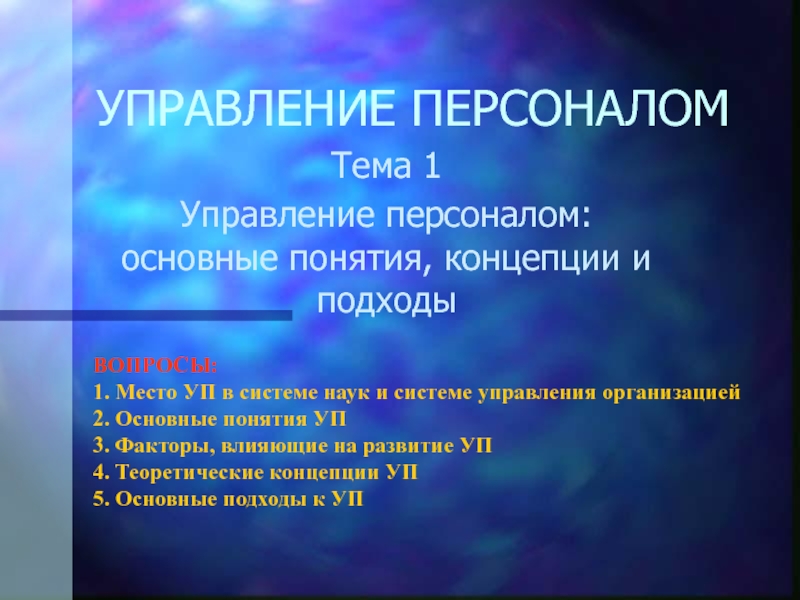 УПРАВЛЕНИЕ ПЕРСОНАЛОМ

Тема 1

Управление персоналом: основные понятия, концепции и подходы

ВОПРОСЫ:
1. Место УП в системе наук и системе управления организацией
2. Основные понятия УП
3. Факторы, влияющие на развитие УП
4. Теоретические концепции УП
5. Основные подходы к УП